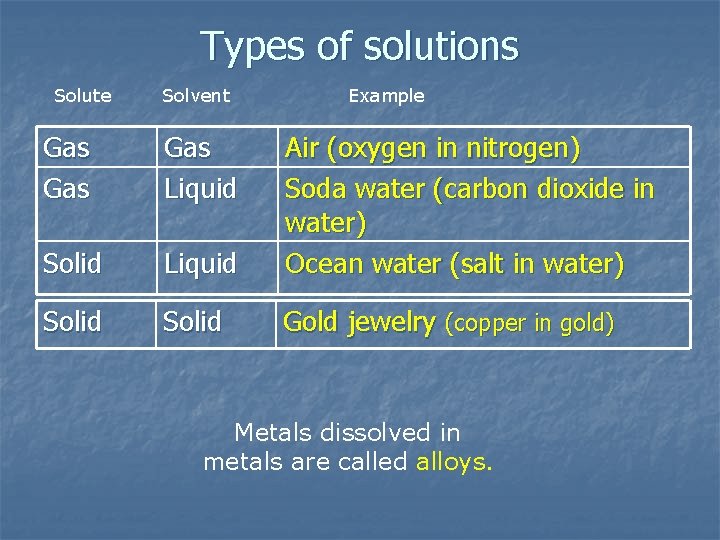 Types of solutions

| Solute | Solvent | Example |
|---|---|---|
| Gas | Gas | Air (oxygen in nitrogen) |
| Gas | Liquid | Soda water (carbon dioxide in water) |
| Solid | Liquid | Ocean water (salt in water) |
| Solid | Solid | Gold jewelry (copper in gold) |

Metals dissolved in metals are called alloys.